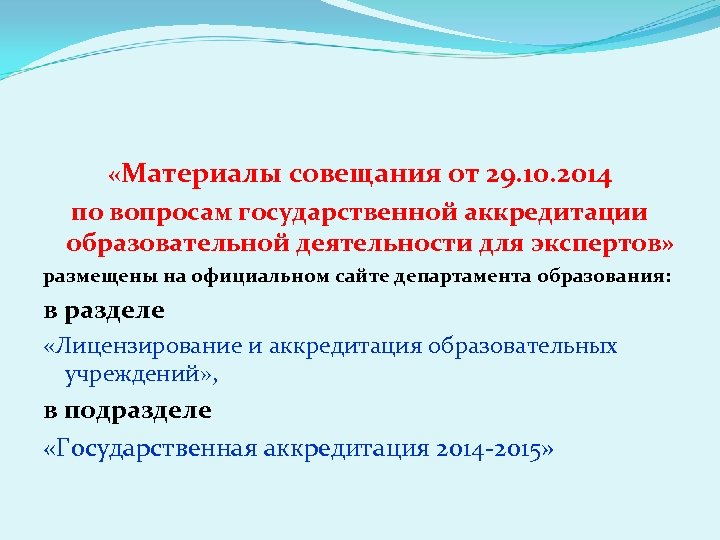 «Материалы совещания от 29.10.2014 по вопросам государственной аккредитации образовательной деятельности для экспертов»

размещены на официальном сайте департамента образования:

в разделе

«Лицензирование и аккредитация образовательных учреждений»,

в подразделе

«Государственная аккредитация 2014-2015»